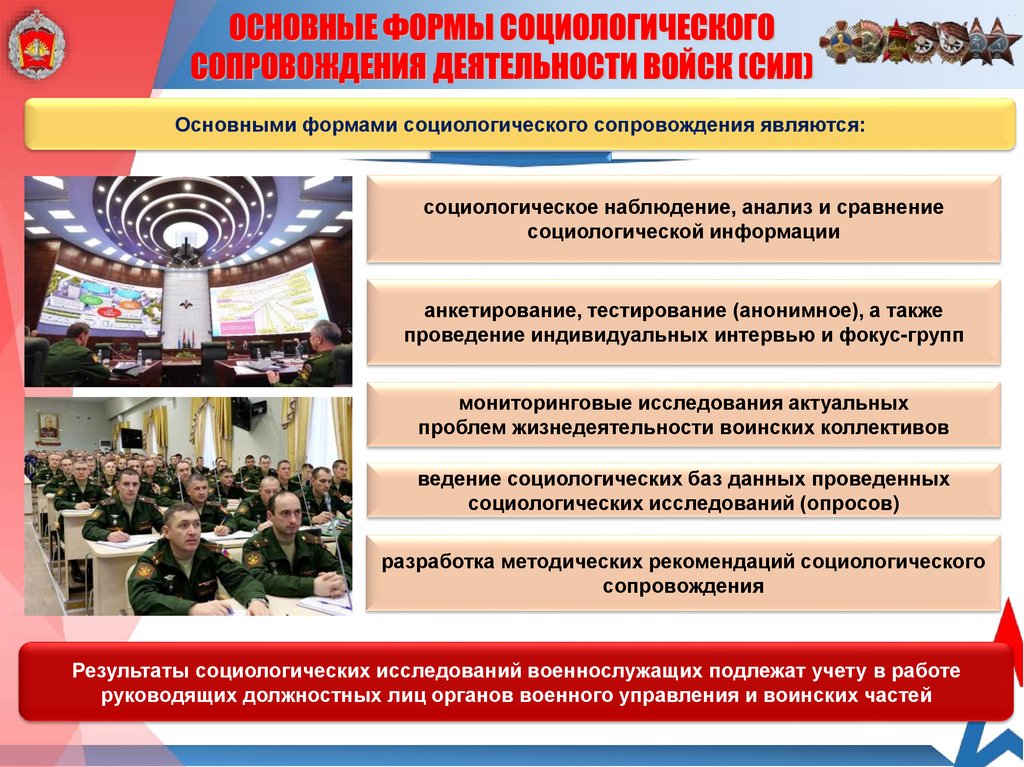 ОСНОВНЫЕ ФОРМЫ СОЦИОЛОГИЧЕСКОГО СОПРОВОЖДЕНИЯ ДЕЯТЕЛЬНОСТИ ВОЙСК (СИЛ)

Основными формами социологического сопровождения являются:

социологическое наблюдение, анализ и сравнение социологической информации

анкетирование, тестирование (анонимное), а также проведение индивидуальных интервью и фокус-групп

мониторинговые исследования актуальных проблем жизнедеятельности воинских коллективов

ведение социологических баз данных проведенных социологических исследований (опросов)

разработка методических рекомендаций социологического сопровождения

Результаты социологических исследований военнослужащих подлежат учету в работе руководящих должностных лиц органов военного управления и воинских частей